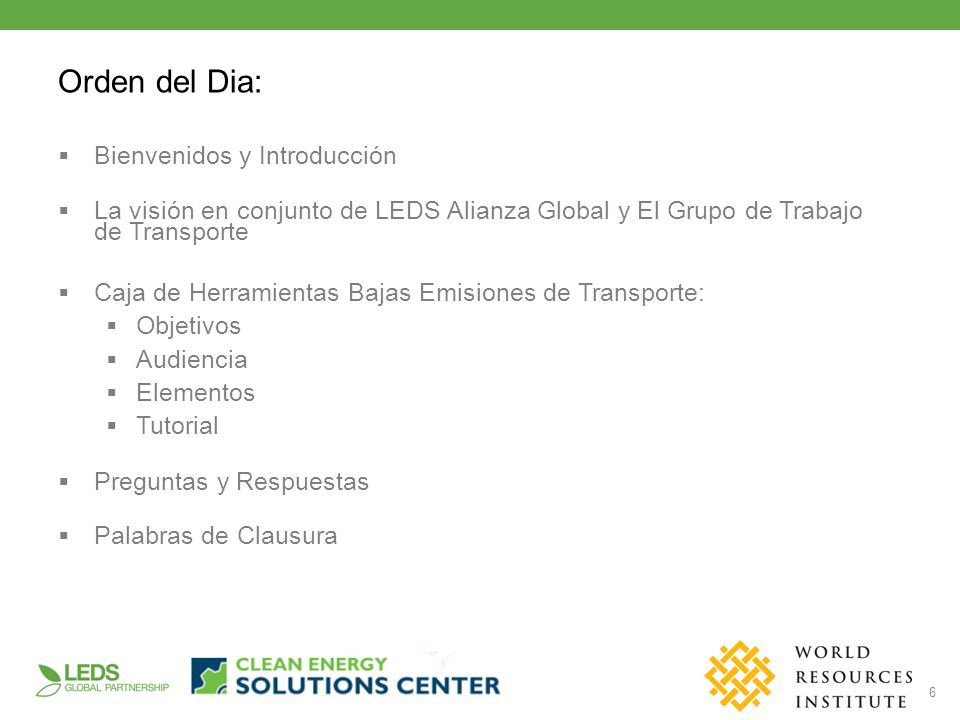 Orden del Dia:

- Bienvenidos y Introducción
- La visión en conjunto de LEDS Alianza Global y El Grupo de Trabajo de Transporte
- Caja de Herramientas Bajas Emisiones de Transporte:
  - Objetivos
  - Audiencia
  - Elementos
  - Tutorial
- Preguntas y Respuestas
- Palabras de Clausura

LEDS GLOBAL PARTNERSHIP

CLEAN ENERGY SOLUTIONS CENTER

WORLD RESOURCES INSTITUTE

6